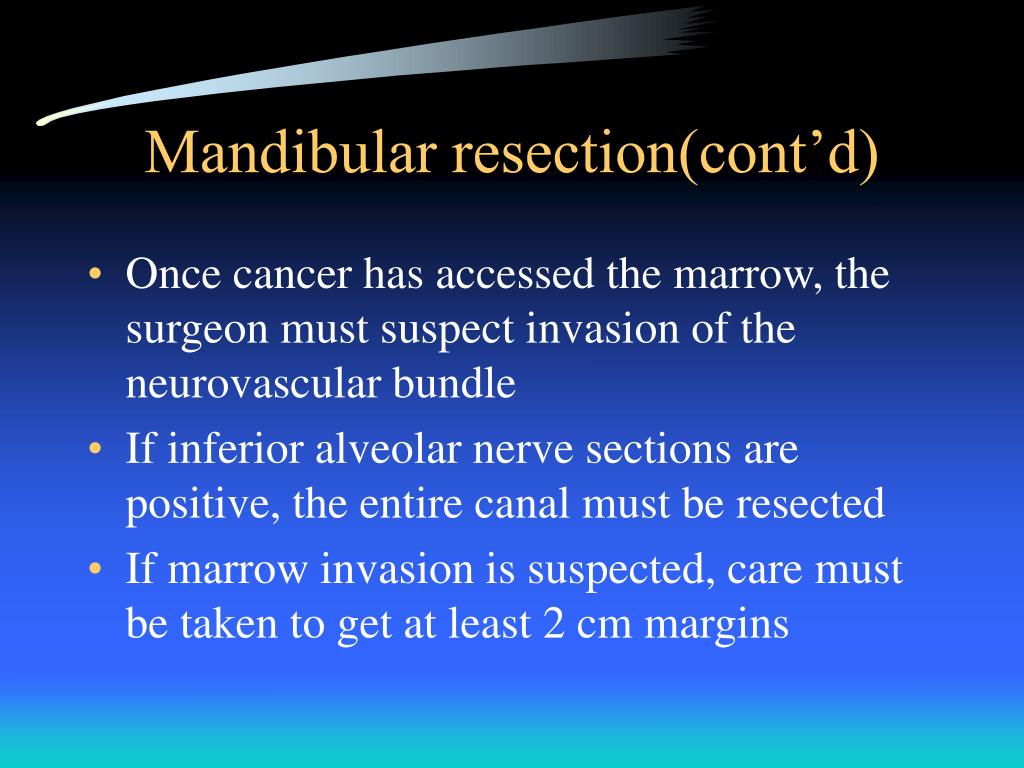 Mandibular resection(cont’d)

• Once cancer has accessed the marrow, the surgeon must suspect invasion of the neurovascular bundle
• If inferior alveolar nerve sections are positive, the entire canal must be resected
• If marrow invasion is suspected, care must be taken to get at least 2 cm margins